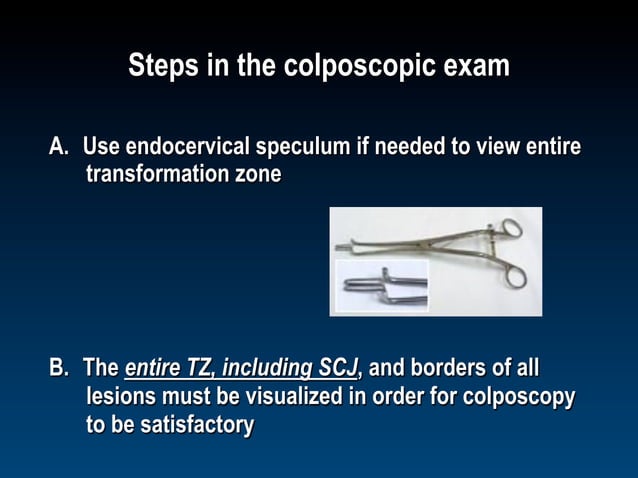 Steps in the colposcopic exam

A. Use endocervical speculum if needed to view entire transformation zone

B. The entire TZ, including SCJ, and borders of all lesions must be visualized in order for colposcopy to be satisfactory